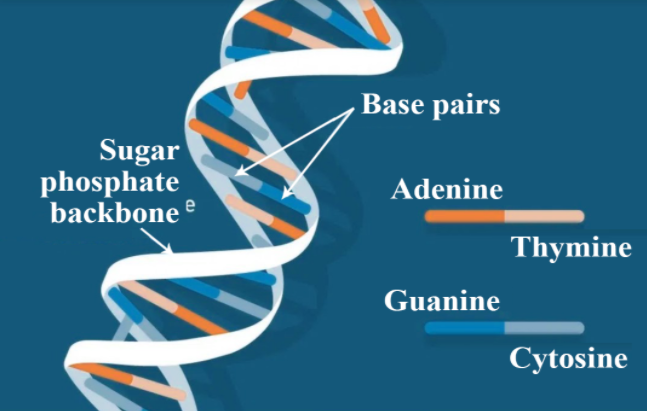 Base pairs

Sugar phosphate backbone e

Adenine

Thymine

Guanine

Cytosine